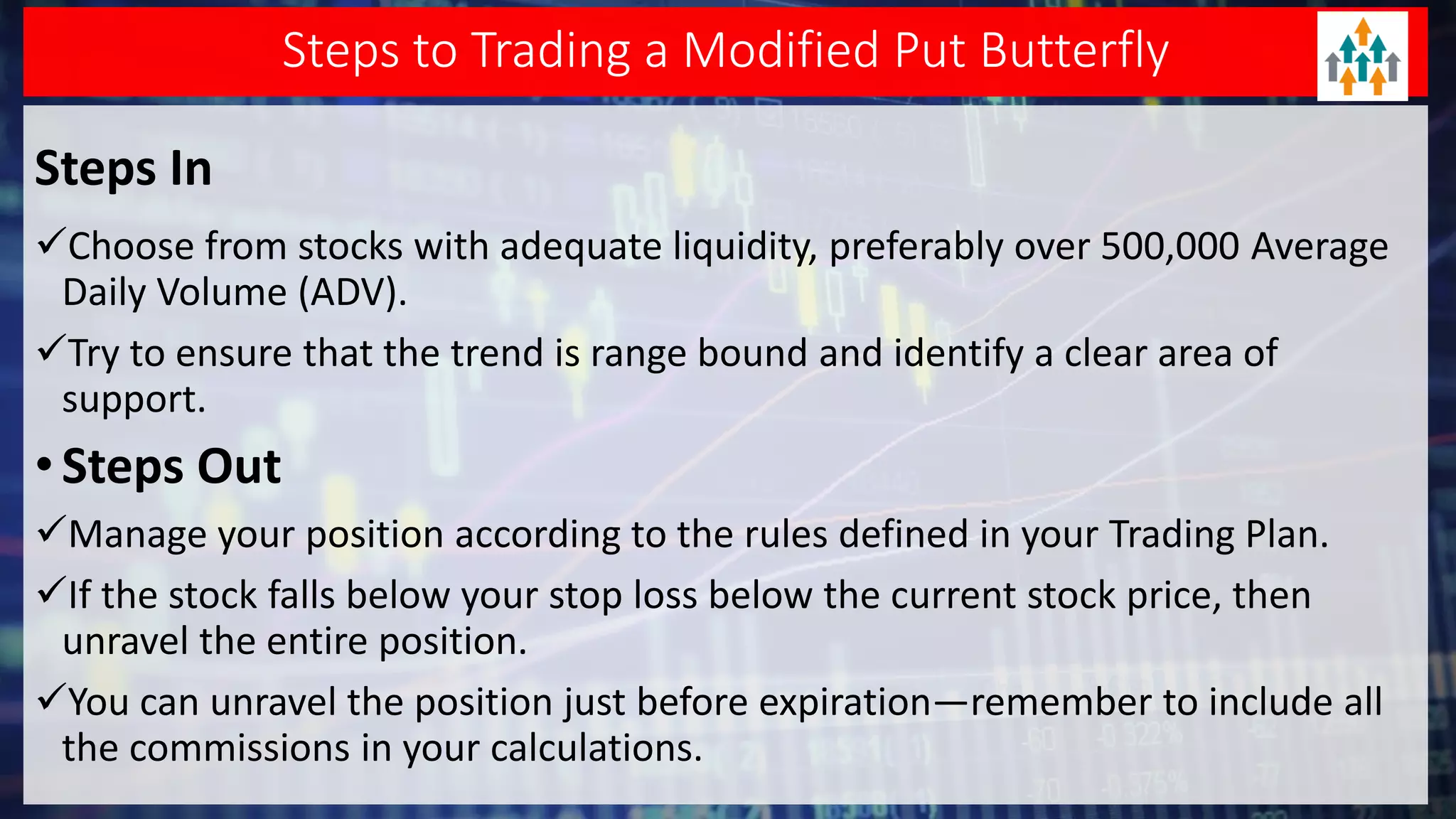 Steps to Trading a Modified Put Butterfly

Steps In

✓Choose from stocks with adequate liquidity, preferably over 500,000 Average Daily Volume (ADV).

✓Try to ensure that the trend is range bound and identify a clear area of support.

• Steps Out

✓Manage your position according to the rules defined in your Trading Plan.

✓If the stock falls below your stop loss below the current stock price, then unravel the entire position.

✓You can unravel the position just before expiration—remember to include all the commissions in your calculations.